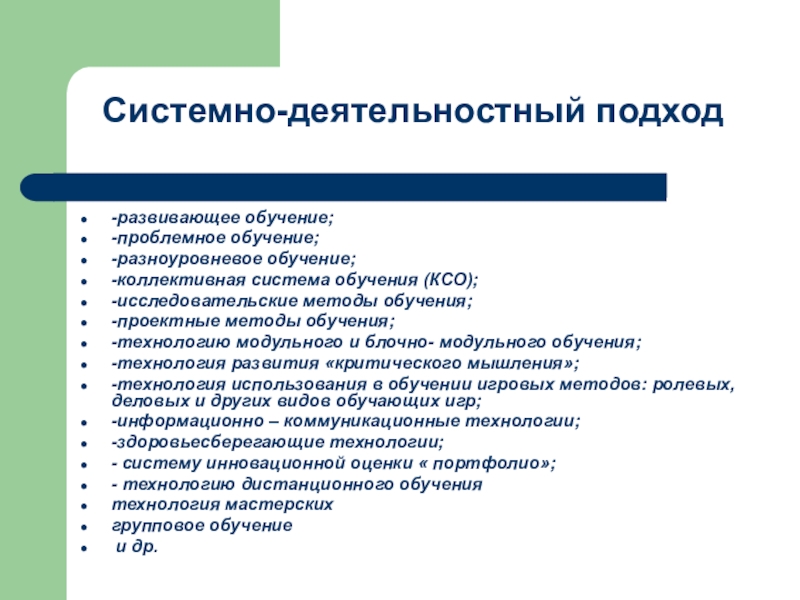 Системно-деятельностный подход

- -развивающее обучение;
- -проблемное обучение;
- -разноуровневое обучение;
- -коллективная система обучения (КСО);
- -исследовательские методы обучения;
- -проектные методы обучения;
- -технологию модульного и блочно- модульного обучения;
- -технология развития «критического мышления»;
- -технология использования в обучении игровых методов: ролевых, деловых и других видов обучающих игр;
- -информационно – коммуникационные технологии;
- -здоровьесберегающие технологии;
- - систему инновационной оценки « портфолио»;
- - технологию дистанционного обучения
- технология мастерских
- групповое обучение
- и др.